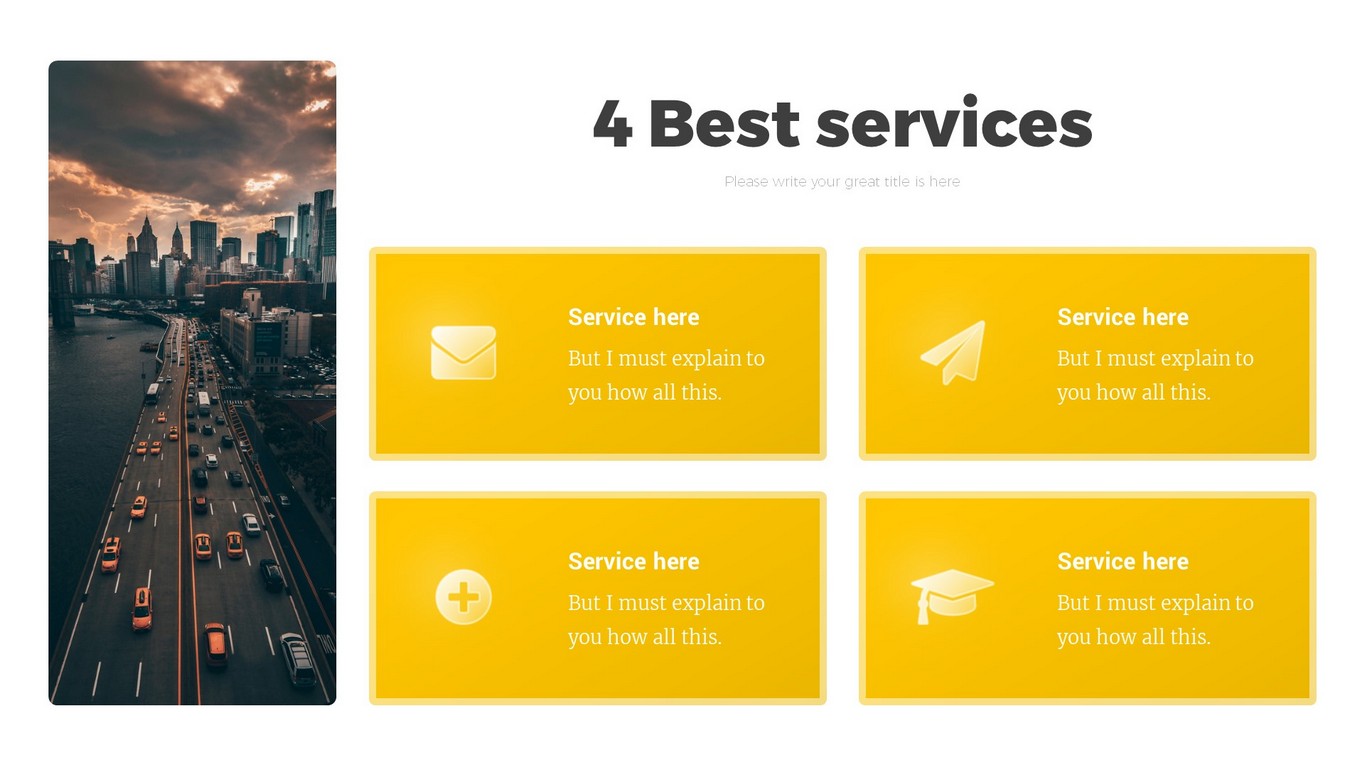 4 Best services

Please write your great title is here

Service here

But I must explain to you how all this.

Service here

But I must explain to you how all this.

Service here

But I must explain to you how all this.

Service here

But I must explain to you how all this.